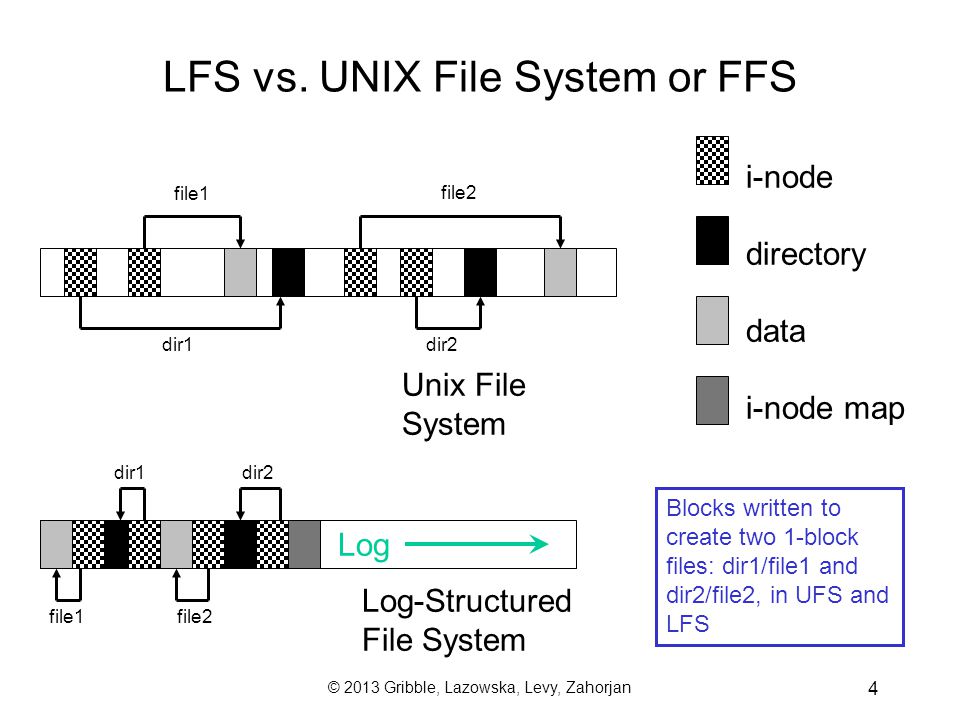 LFS vs. UNIX File System or FFS

file1

file2

dir1

dir2

Unix File System

i-node

directory

data

i-node map

dir1

dir2

Log

file1

file2

Log-Structured File System

Blocks written to create two 1-block files: dir1/file1 and dir2/file2, in UFS and LFS

© 2013 Gribble, Lazowska, Levy, Zahorjan

4